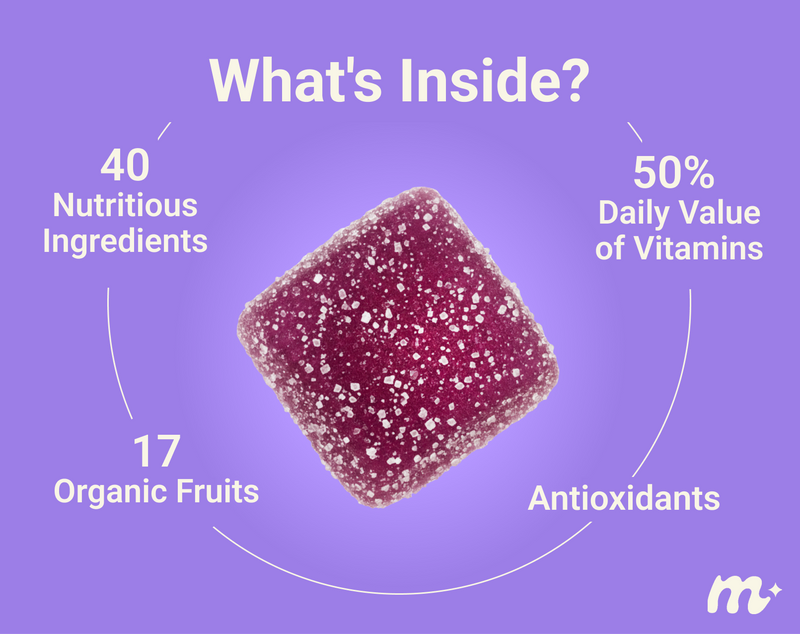 What's Inside?

40
Nutritious
Ingredients

50%
Daily Value
of Vitamins

17
Organic Fruits

Antioxidants

m